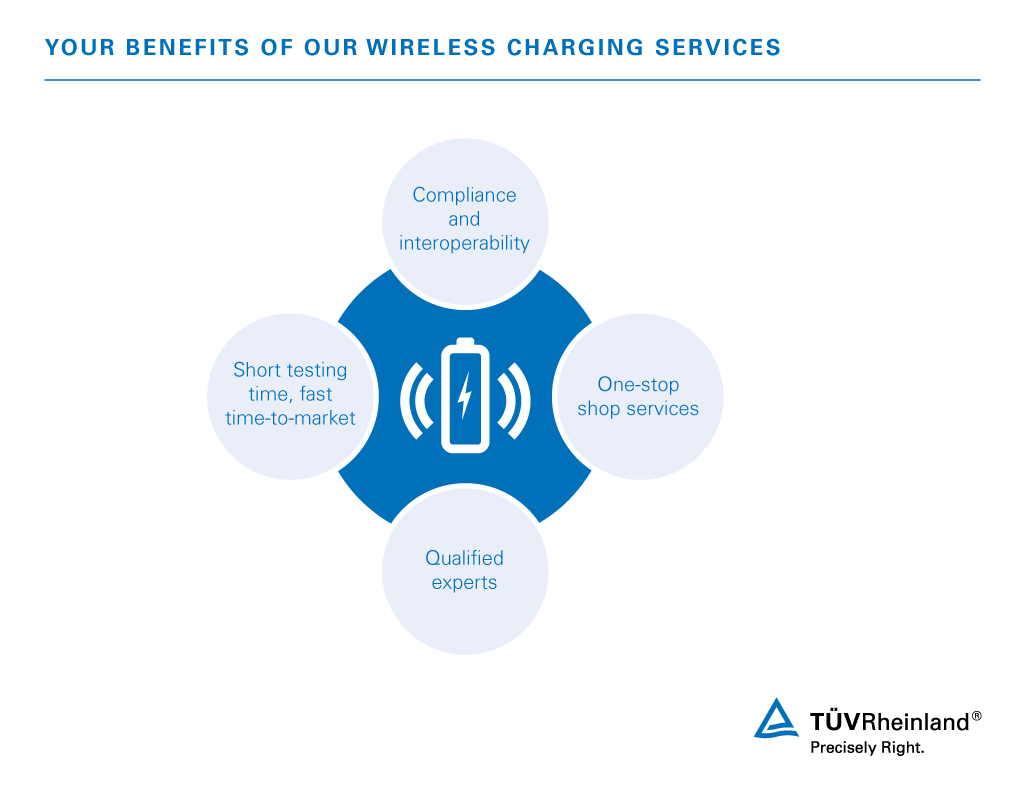 YOUR BENEFITS OF OUR WIRELESS CHARGING SERVICES

Compliance and interoperability

Short testing time, fast time-to-market

One-stop shop services

Qualified experts

TÜVRheinland®
Precisely Right.